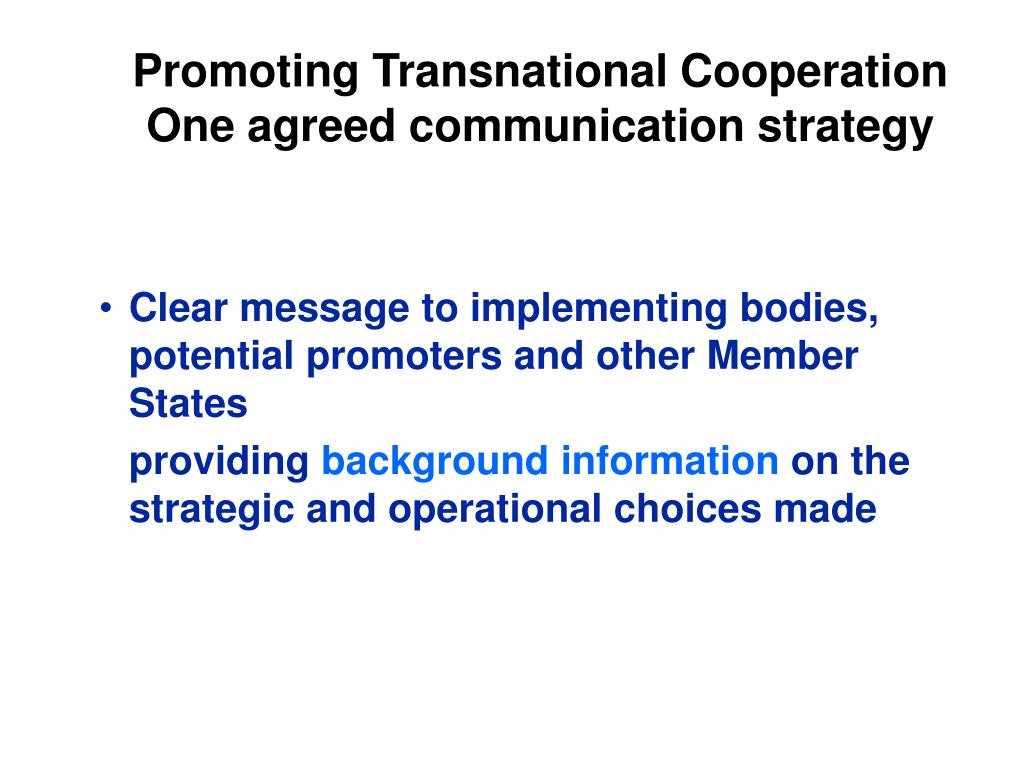 Promoting Transnational Cooperation
One agreed communication strategy

• Clear message to implementing bodies, potential promoters and other Member States

providing background information on the strategic and operational choices made